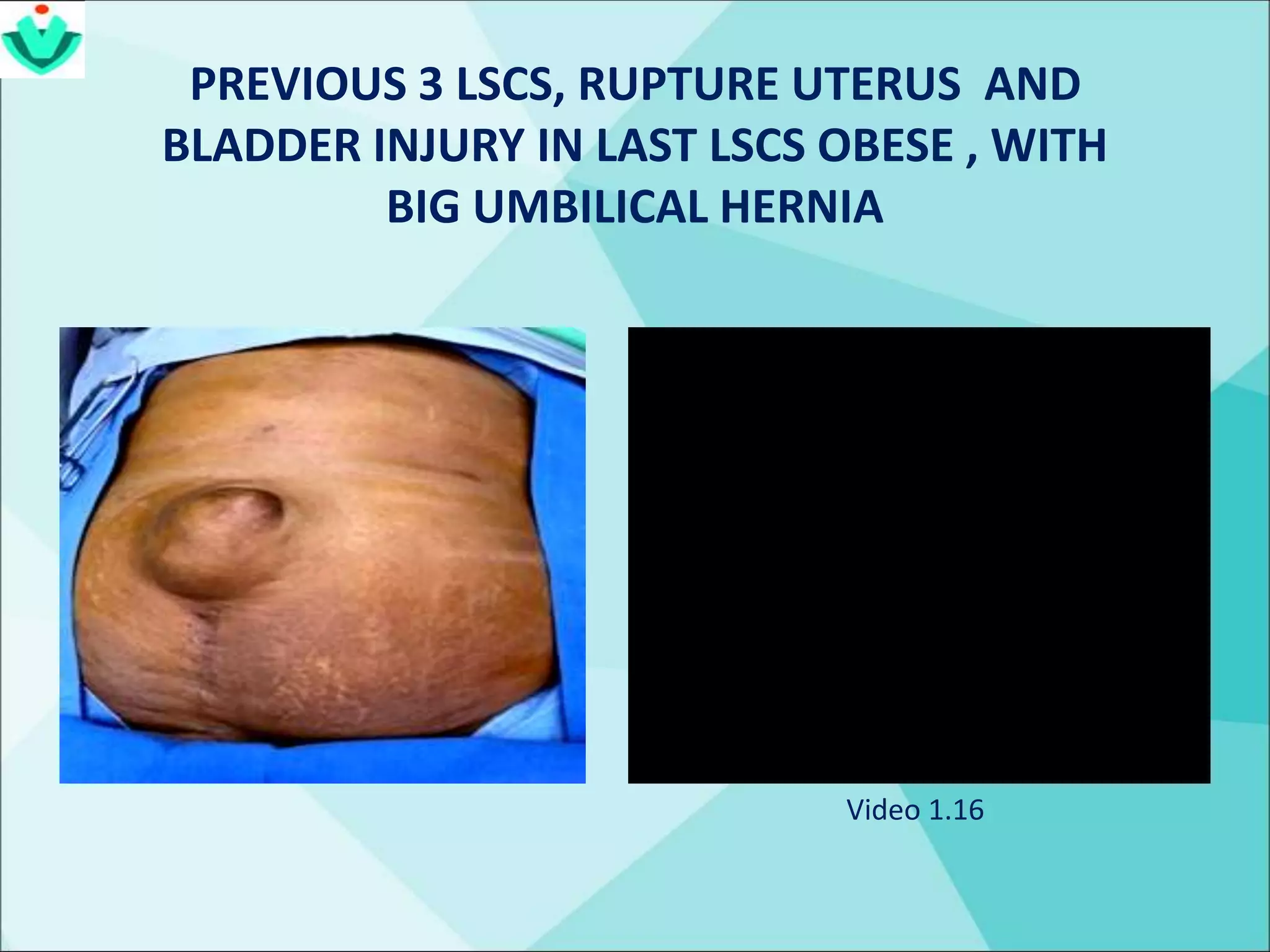 PREVIOUS 3 LSCS, RUPTURE UTERUS AND BLADDER INJURY IN LAST LSCS OBESE , WITH BIG UMBILICAL HERNIA

Video 1.16